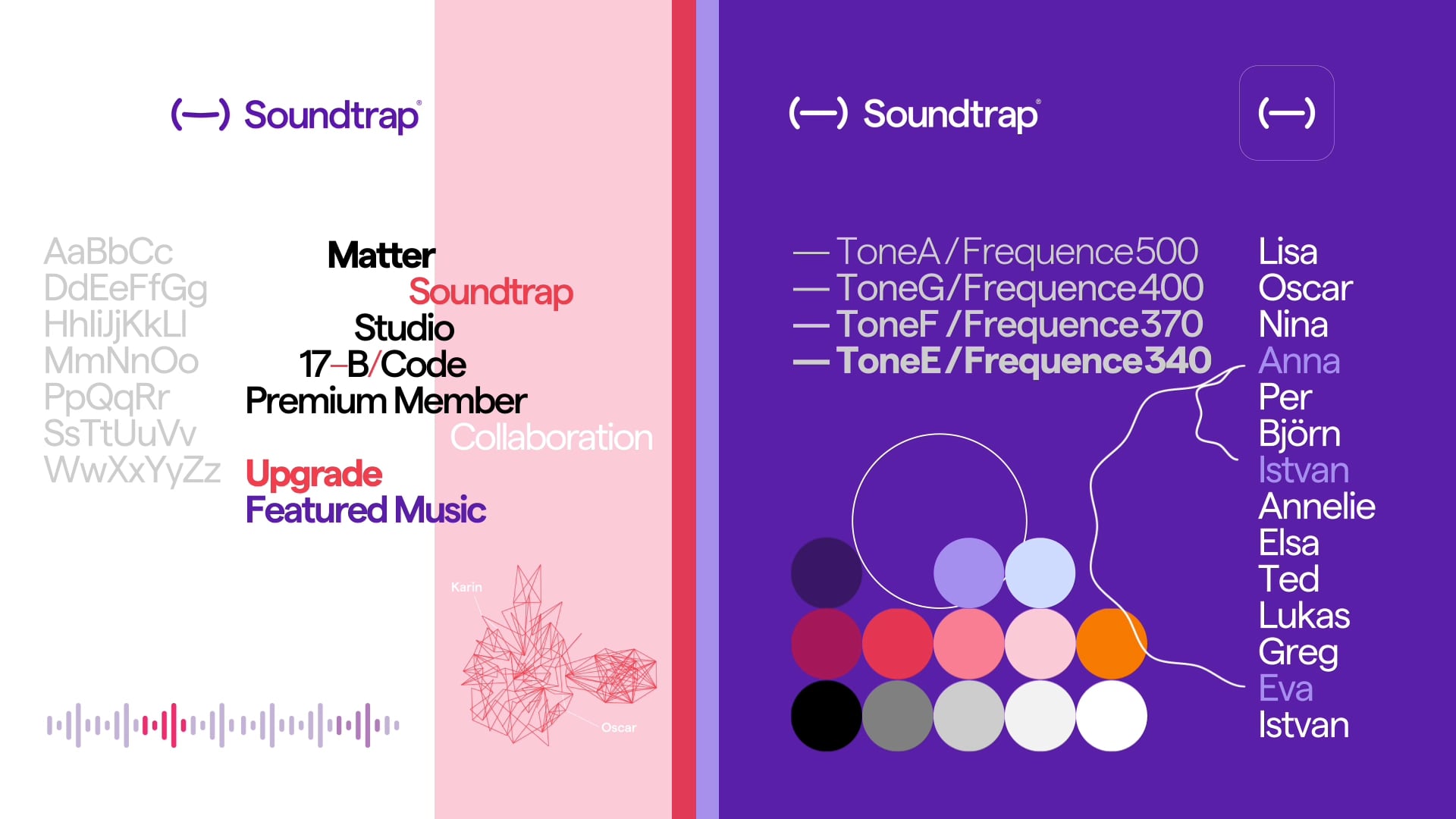 (—) Soundtrap®

AaBbCc
DdEeFfGg
HhIiJjKkLl
MmNnOo
PpQqRr
SsTtUuVv
WwXxYyZz

Matter
Soundtrap
Studio
17–B/Code
Premium Member
Collaboration
Upgrade
Featured Music

Karin
Oscar

(—) Soundtrap®

(—)

— ToneA / Frequence500
— ToneG / Frequence400
— ToneF / Frequence370
— ToneE / Frequence340

Lisa
Oscar
Nina
Anna
Per
Björn
Istvan
Annelie
Elsa
Ted
Lukas
Greg
Eva
Istvan